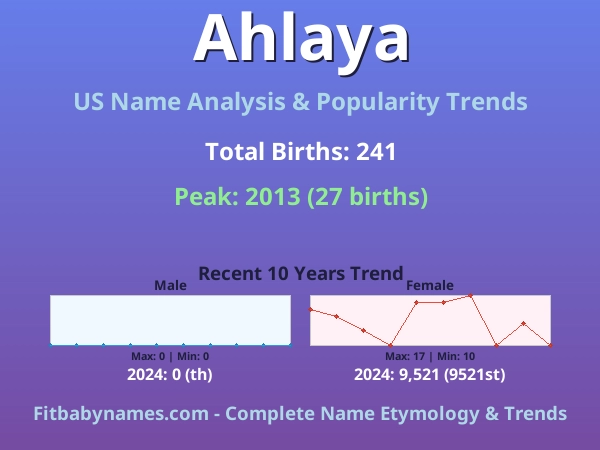 Ahlaya

US Name Analysis & Popularity Trends

Total Births: 241

Peak: 2013 (27 births)

Recent 10 Years Trend

Male

Max: 0 | Min: 0

2024: 0 (th)

Female

Max: 17 | Min: 10

2024: 9,521 (9521st)

Fitbabynames.com - Complete Name Etymology & Trends